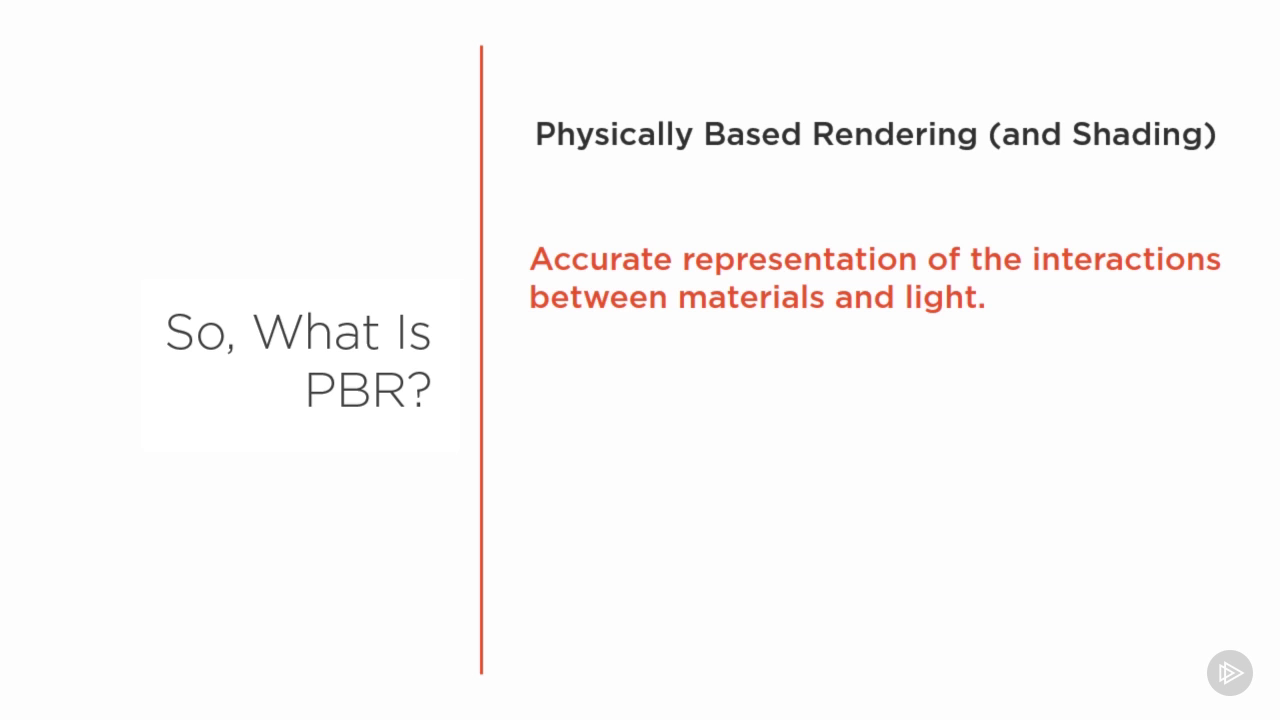 So, What Is PBR?

Physically Based Rendering (and Shading)

Accurate representation of the interactions between materials and light.